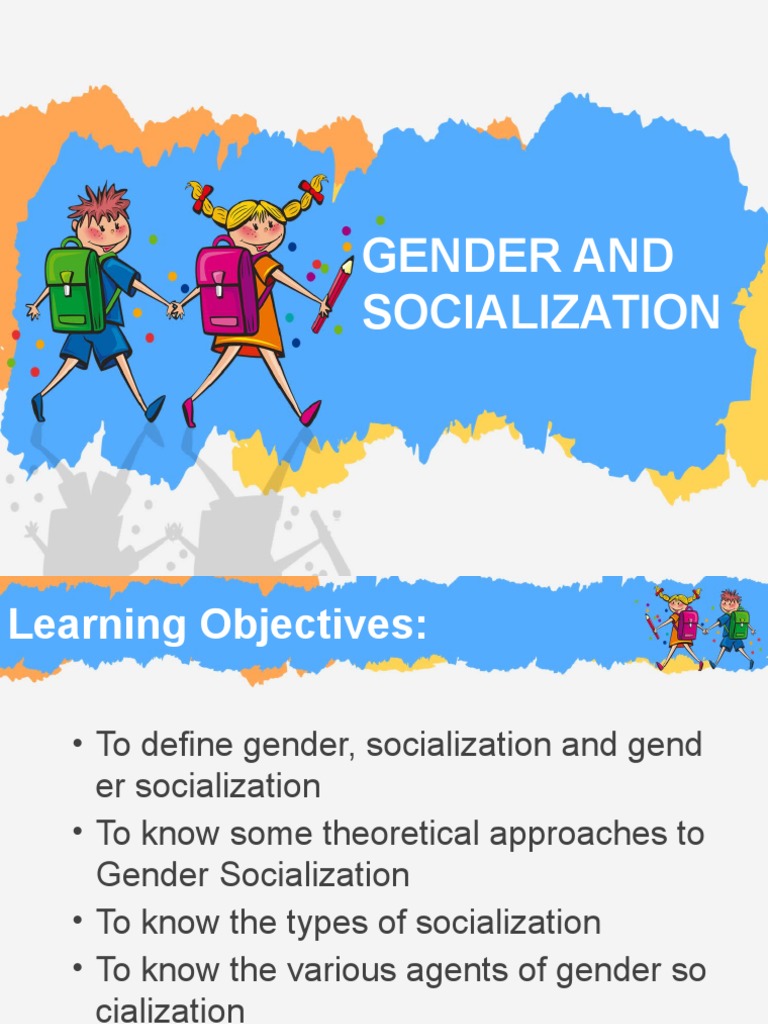 GENDER AND SOCIALIZATION

Learning Objectives:

• To define gender, socialization and gend er socialization
• To know some theoretical approaches to Gender Socialization
• To know the types of socialization
• To know the various agents of gender so cialization